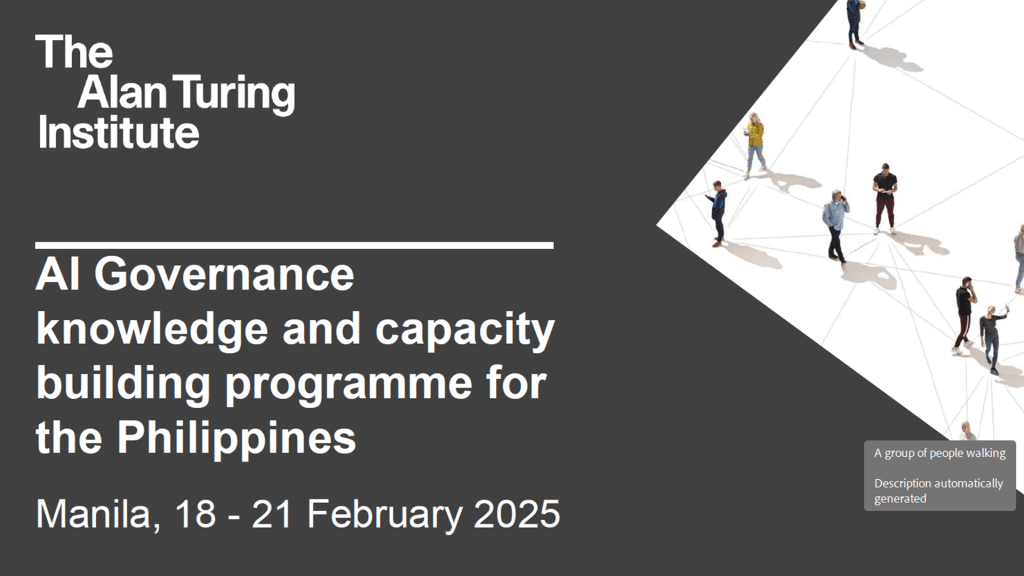 The Alan Turing Institute

AI Governance knowledge and capacity building programme for the Philippines

Manila, 18 - 21 February 2025

A group of people walking

Description automatically generated